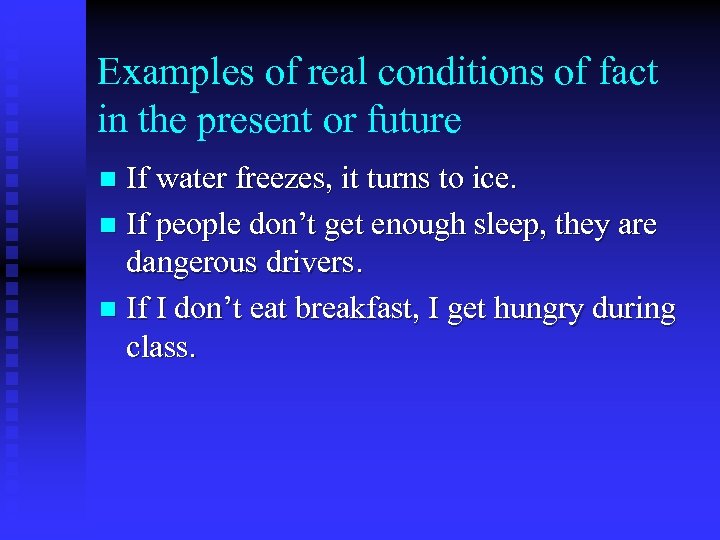 Examples of real conditions of fact in the present or future

- If water freezes, it turns to ice.
- If people don’t get enough sleep, they are dangerous drivers.
- If I don’t eat breakfast, I get hungry during class.